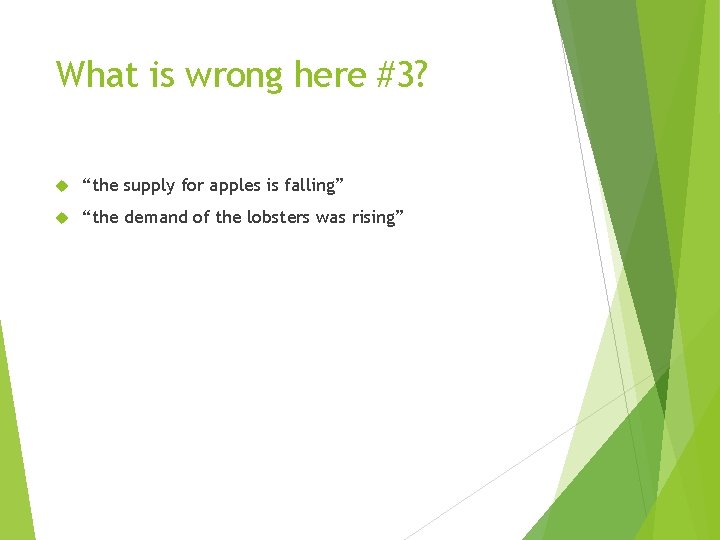 What is wrong here #3?

“the supply for apples is falling”

“the demand of the lobsters was rising”